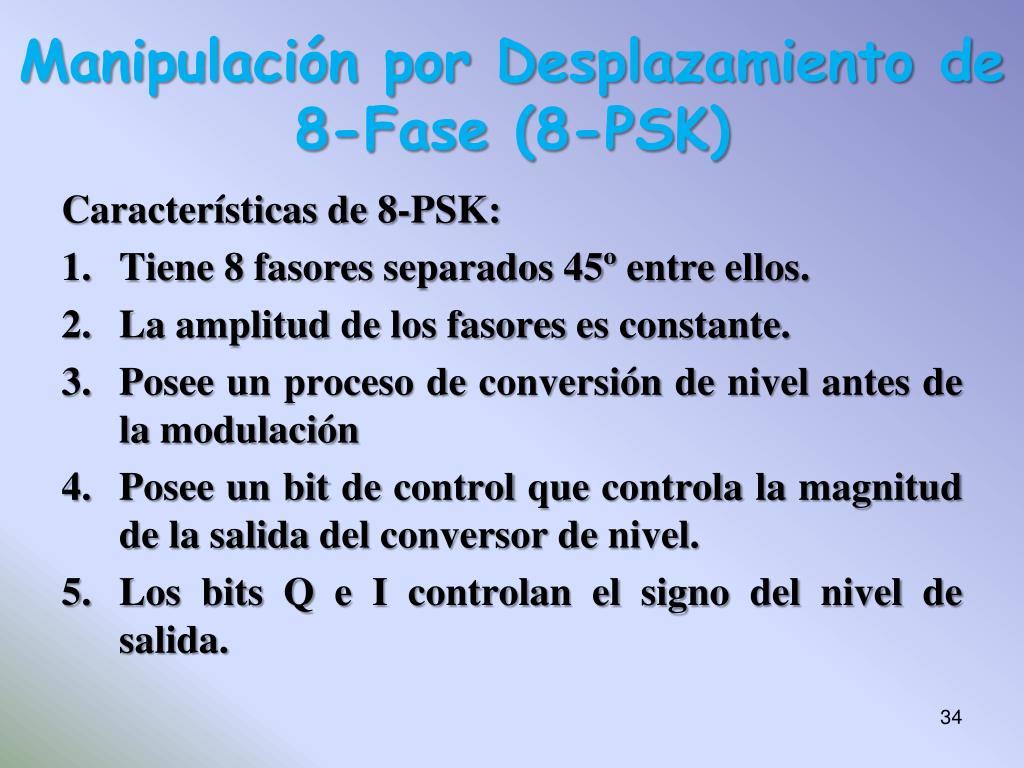 Manipulación por Desplazamiento de 8-Fase (8-PSK)

Características de 8-PSK:
1. Tiene 8 fasores separados 45º entre ellos.
2. La amplitud de los fasores es constante.
3. Posee un proceso de conversión de nivel antes de la modulación
4. Posee un bit de control que controla la magnitud de la salida del conversor de nivel.
5. Los bits Q e I controlan el signo del nivel de salida.

34